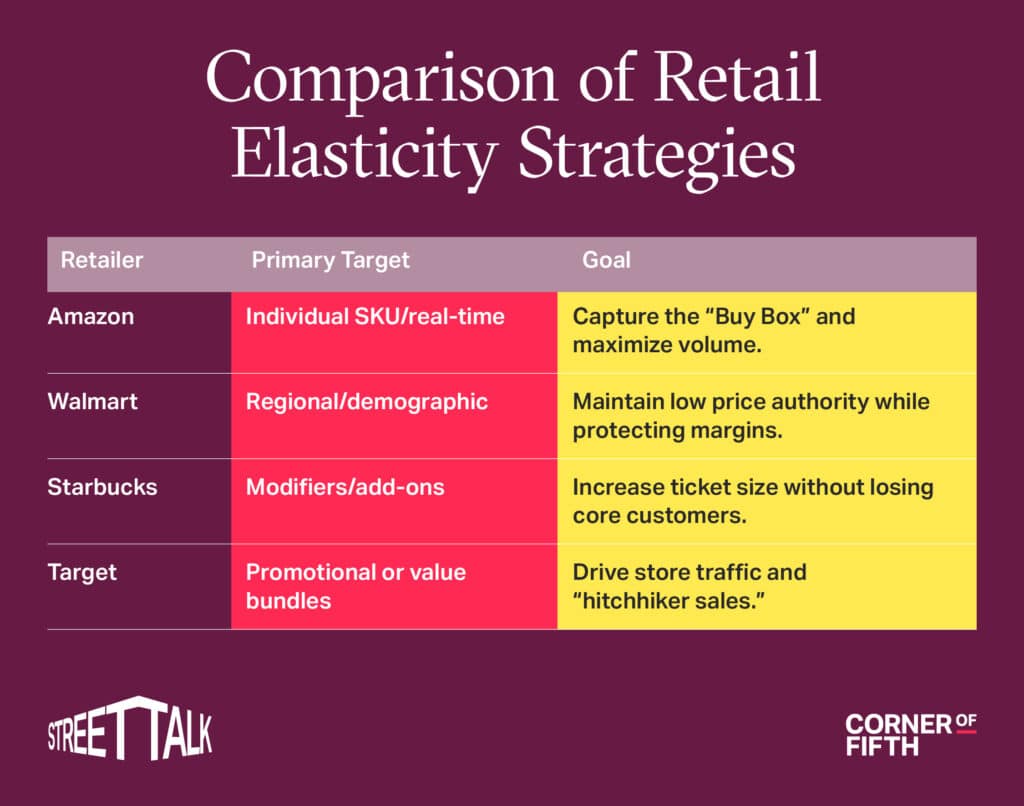 Comparison of Retail Elasticity Strategies

| Retailer | Primary Target | Goal |
|---|---|---|
| Amazon | Individual SKU/real-time | Capture the “Buy Box” and maximize volume. |
| Walmart | Regional/demographic | Maintain low price authority while protecting margins. |
| Starbucks | Modifiers/add-ons | Increase ticket size without losing core customers. |
| Target | Promotional or value bundles | Drive store traffic and “hitchhiker sales.” |

STREET TALK

CORNER OF FIFTH